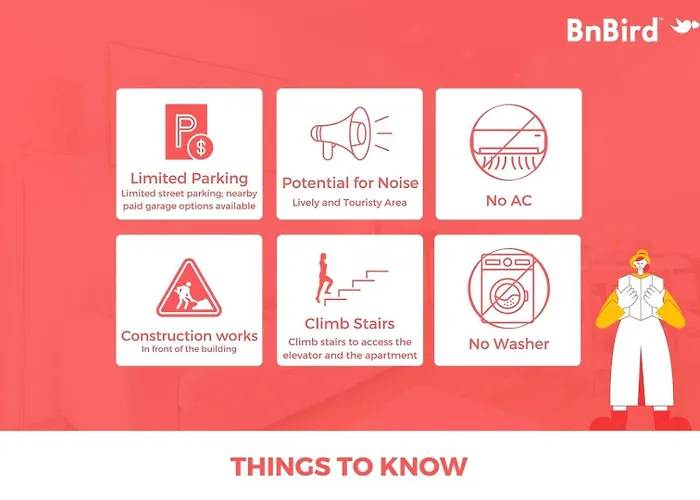 BnBird™

P $

Limited Parking
Limited street parking; nearby paid garage options available

Potential for Noise
Lively and Touristy Area

No AC

Construction works
In front of the building

Climb Stairs
Climb stairs to access the elevator and the apartment

No Washer

THINGS TO KNOW